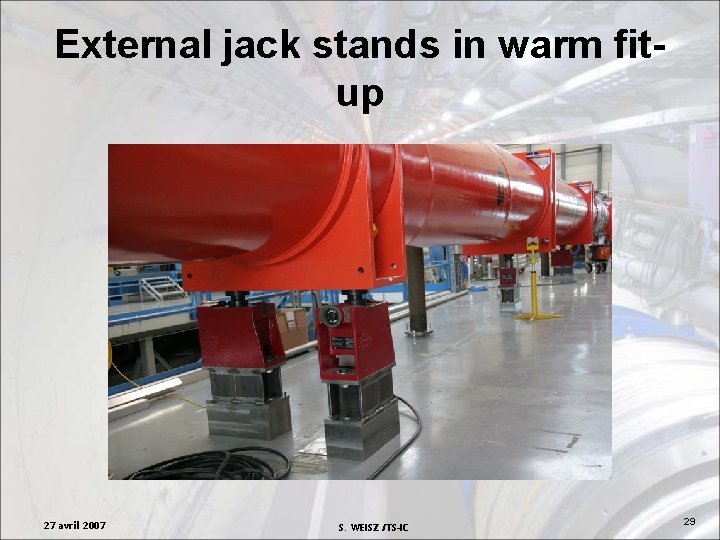 External jack stands in warm fit-up

27 avril 2007

S. WEISZ /TS-IC

29